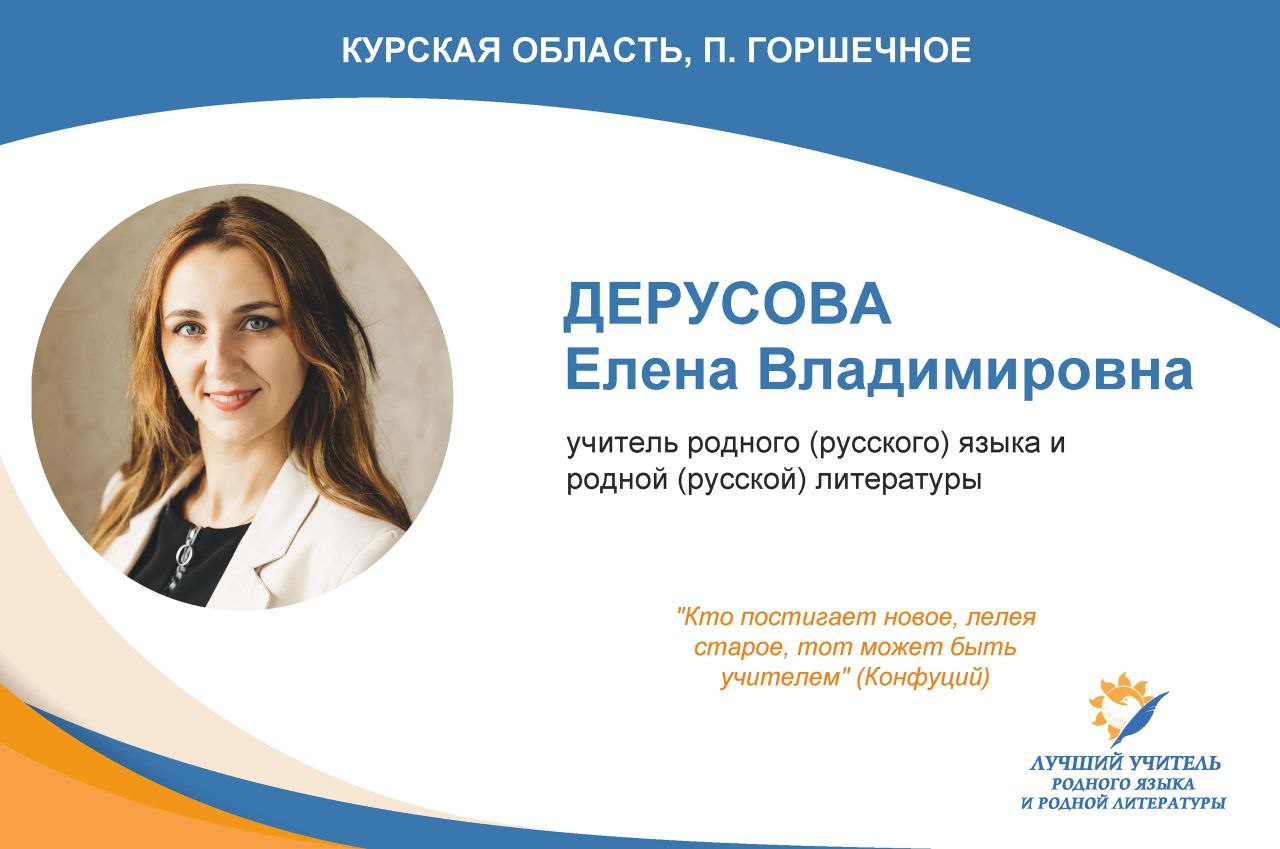 КУРСКАЯ ОБЛАСТЬ, П. ГОРШЕЧНОЕ

ДЕРУСОВА
Елена Владимировна

учитель родного (русского) языка и родной (русской) литературы

"Кто постигает новое, лелея старое, тот может быть учителем" (Конфуций)

ЛУЧШИЙ УЧИТЕЛЬ
РОДНОГО ЯЗЫКА
И РОДНОЙ ЛИТЕРАТУРЫ